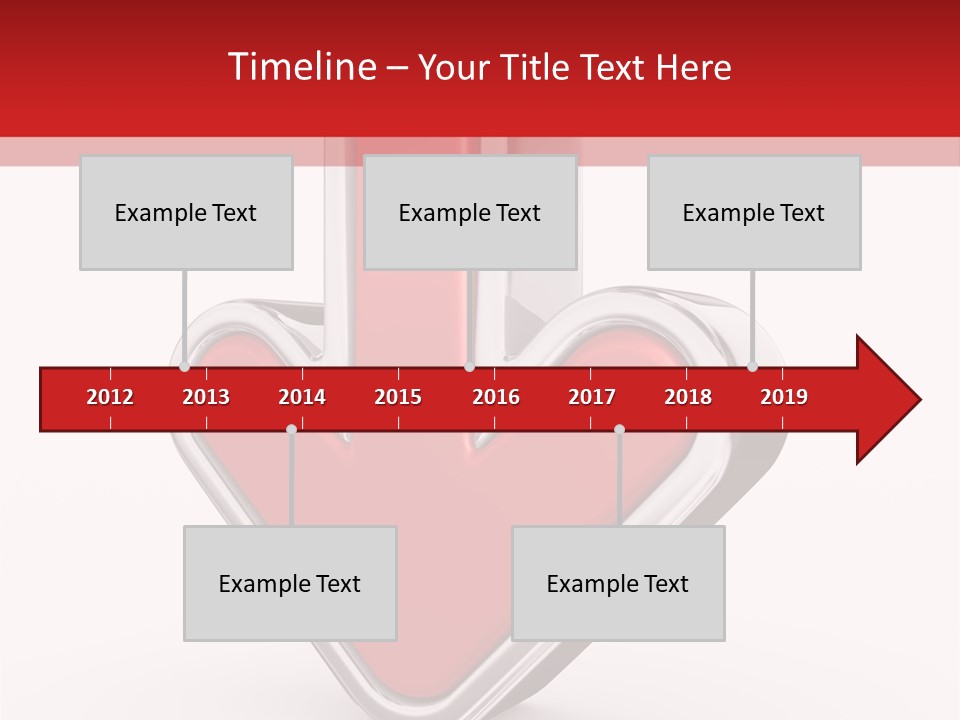 Timeline – Your Title Text Here

Example Text

Example Text

Example Text

2012 2013 2014 2015 2016 2017 2018 2019

Example Text

Example Text